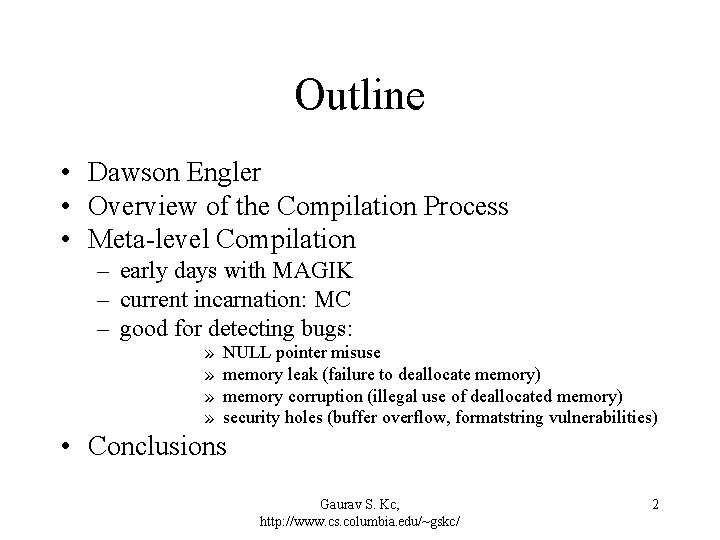 Outline

• Dawson Engler
• Overview of the Compilation Process
• Meta-level Compilation
– early days with MAGIK
– current incarnation: MC
– good for detecting bugs:
» NULL pointer misuse
» memory leak (failure to deallocate memory)
» memory corruption (illegal use of deallocated memory)
» security holes (buffer overflow, formatstring vulnerabilities)
• Conclusions

Gaurav S. Kc,
http://www.cs.columbia.edu/~gskc/

2